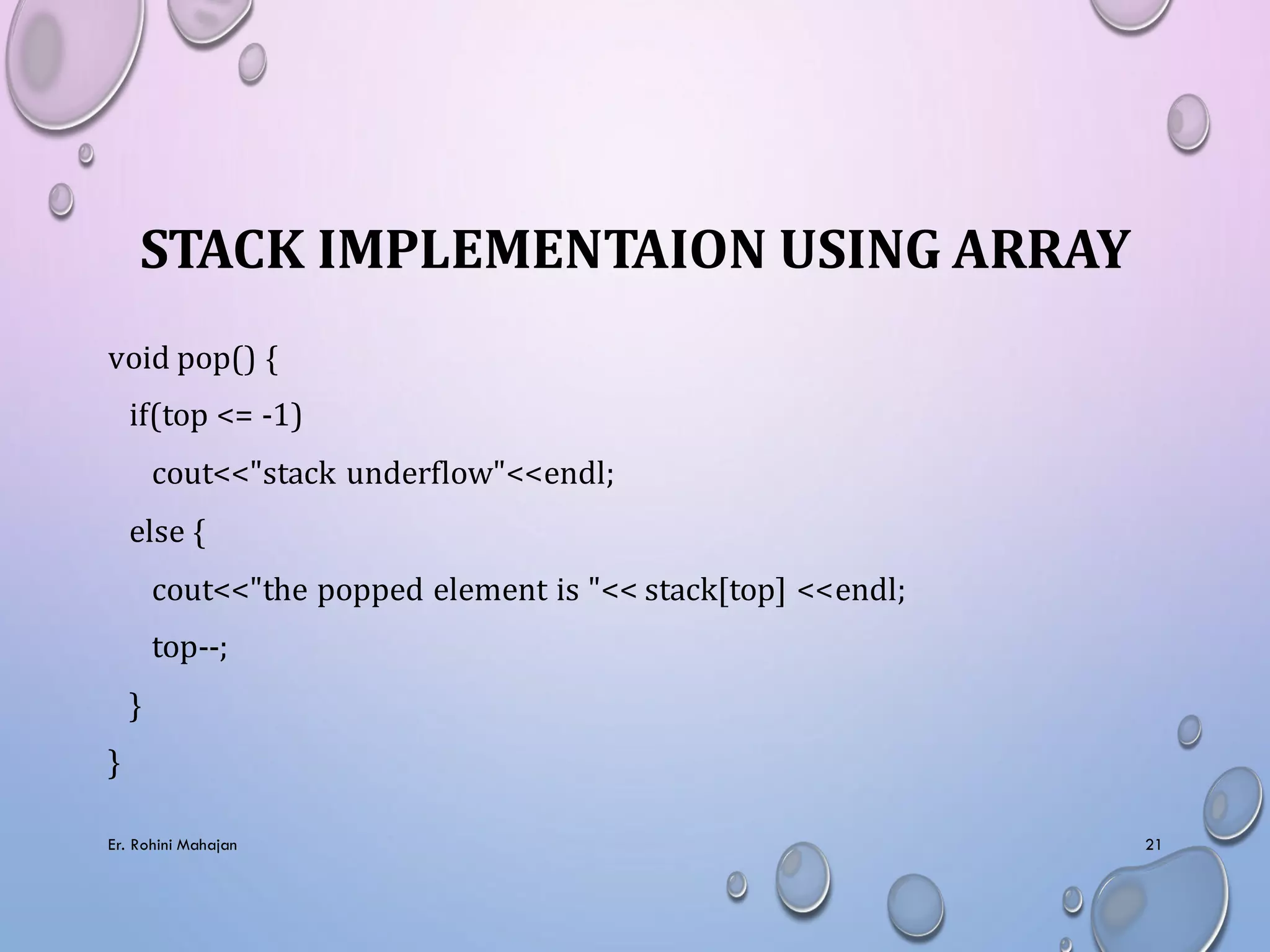 STACK IMPLEMENTAION USING ARRAY

void pop() {
  if(top <= -1)
    cout<<"stack underflow"<<endl;
  else {
    cout<<"the popped element is "<< stack[top] <<endl;
    top--;
  }
}

Er. Rohini Mahajan

21